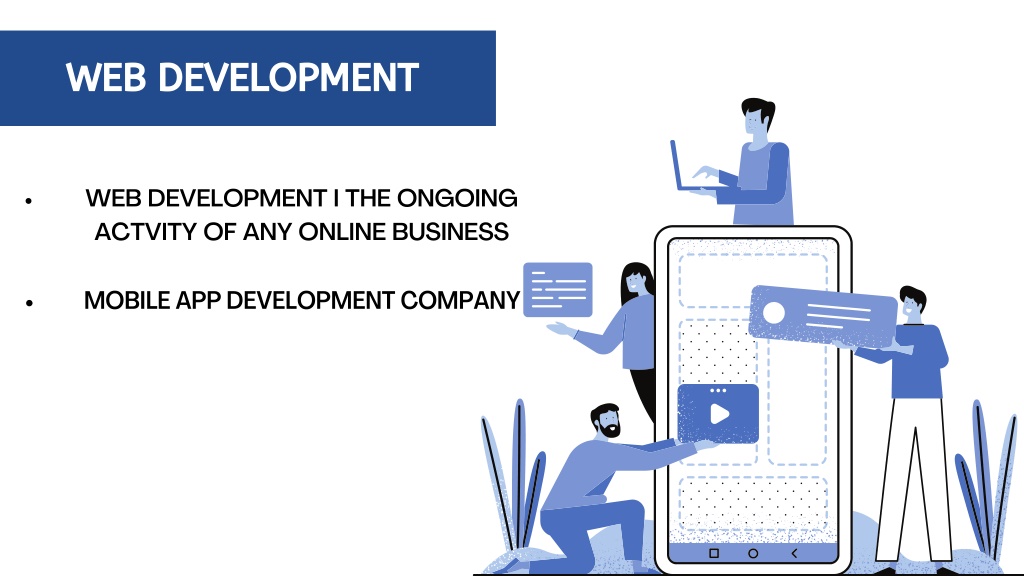 WEB DEVELOPMENT

• WEB DEVELOPMENT I THE ONGOING ACTVITY OF ANY ONLINE BUSINESS

• MOBILE APP DEVELOPMENT COMPANY